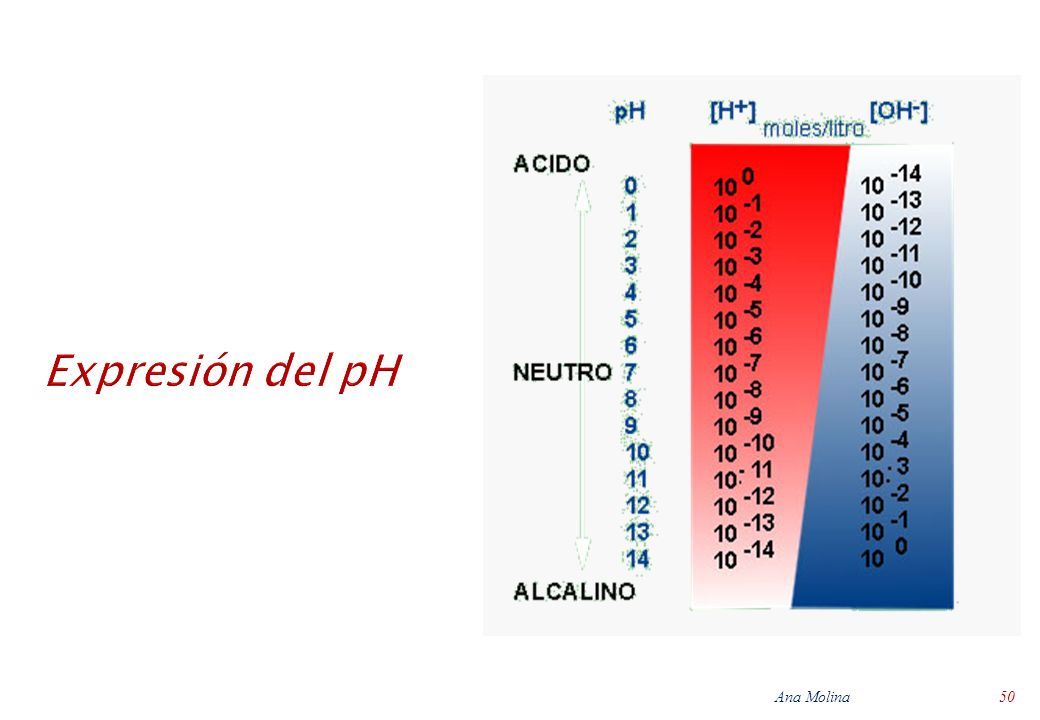 Expresión del pH

| | pH | $[H^+]$ moles/litro | $[OH^-]$ |
|---|---|---|---|
| ACIDO | | | |
| | 0 | $10^{0}$ | $10^{-14}$ |
| | 1 | $10^{-1}$ | $10^{-13}$ |
| | 2 | $10^{-2}$ | $10^{-12}$ |
| | 3 | $10^{-3}$ | $10^{-11}$ |
| | 4 | $10^{-4}$ | $10^{-10}$ |
| | 5 | $10^{-5}$ | $10^{-9}$ |
| | 6 | $10^{-6}$ | $10^{-8}$ |
| NEUTRO | 7 | $10^{-7}$ | $10^{-7}$ |
| | 8 | $10^{-8}$ | $10^{-6}$ |
| | 9 | $10^{-9}$ | $10^{-5}$ |
| | 10 | $10^{-10}$ | $10^{-4}$ |
| | 11 | $10^{-11}$ | $10^{-3}$ |
| | 12 | $10^{-12}$ | $10^{-2}$ |
| | 13 | $10^{-13}$ | $10^{-1}$ |
| | 14 | $10^{-14}$ | $10^{0}$ |
| ALCALINO | | | |

Ana Molina 50